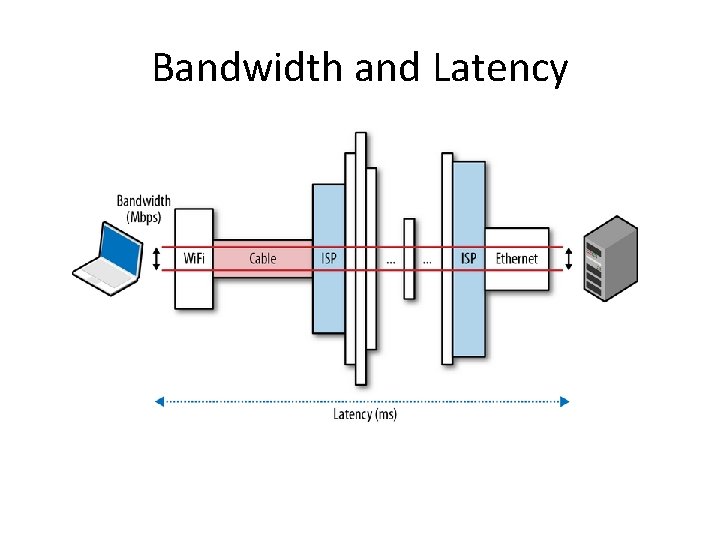 Bandwidth and Latency

Bandwidth (Mbps)

WiFi

Cable

ISP

...

...

ISP

Ethernet

Latency (ms)